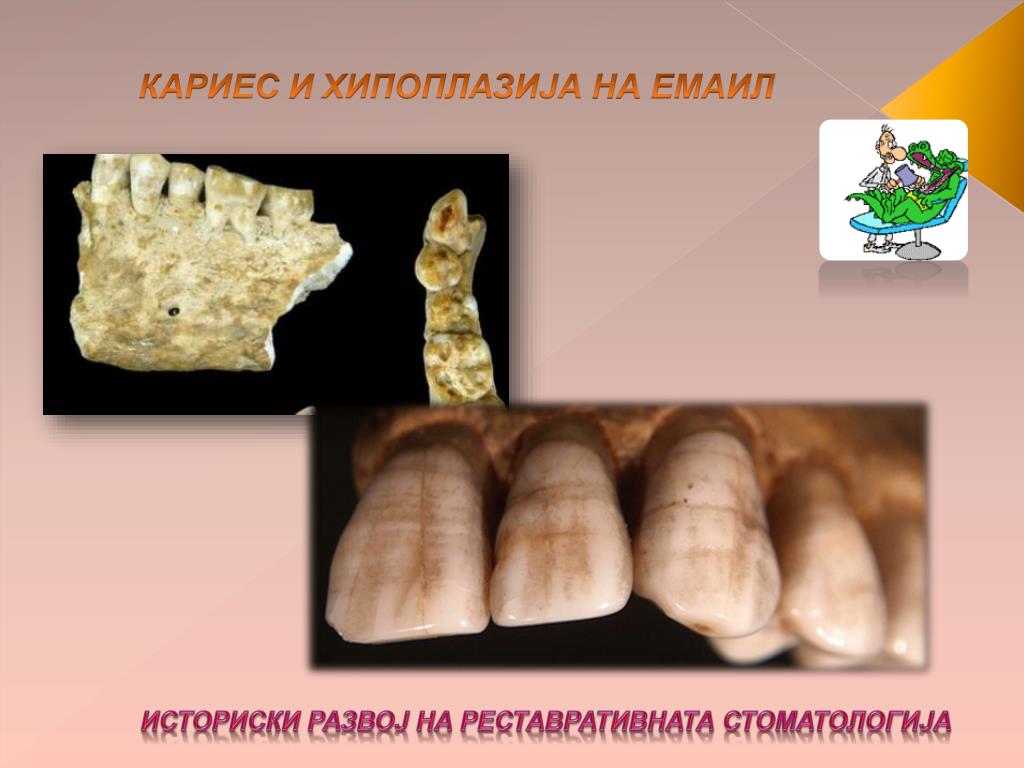 КАРИЕС И ХИПОПЛАЗИЈА НА ЕМАИЛ

ИСТОРИСКИ РАЗВОЈ НА РЕСТАВРАТИВНАТА СТОМАТОЛОГИЈА